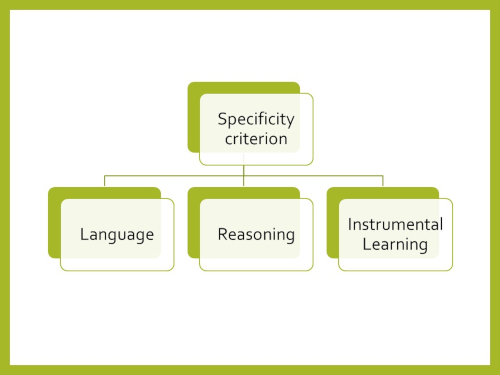 Specificity criterion

Language

Reasoning

Instrumental Learning